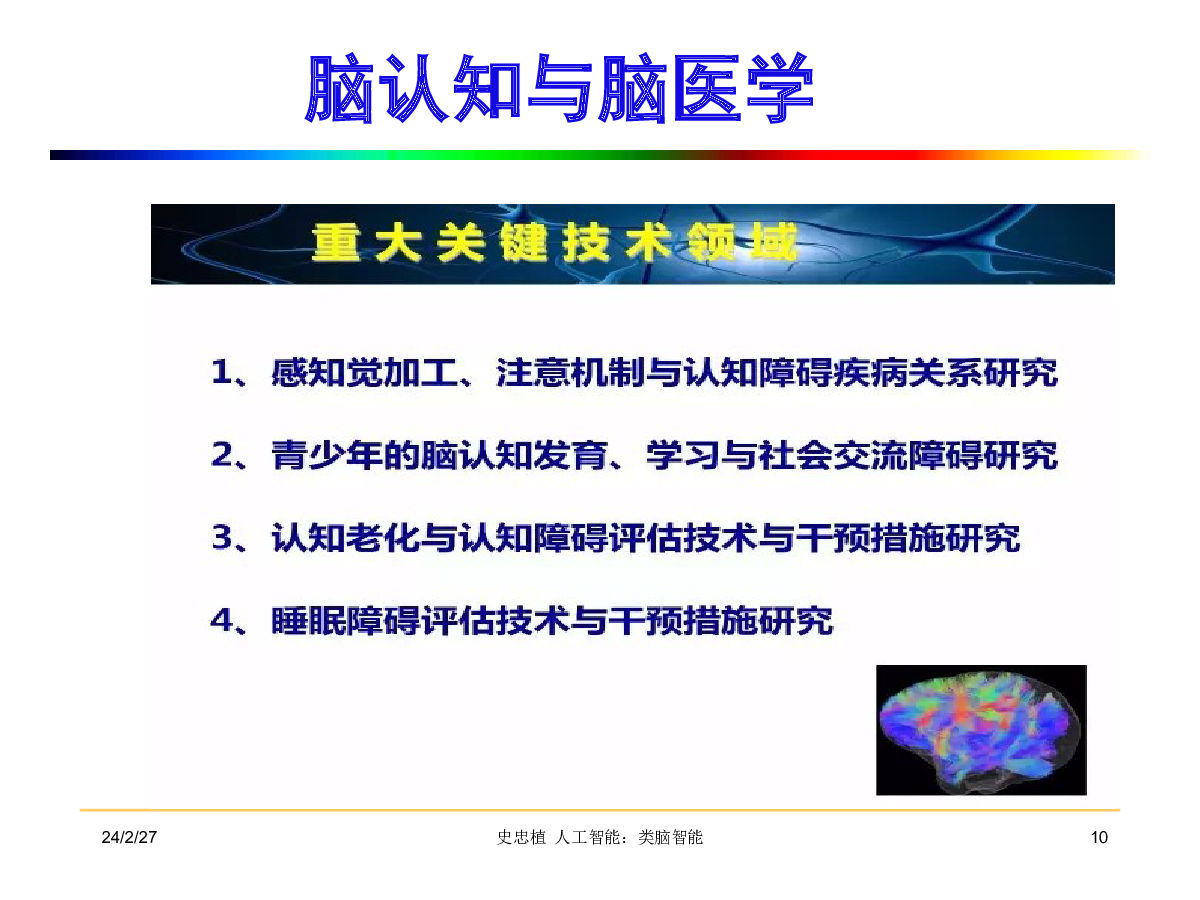 脑认知与脑医学

重大关键技术领域

1、感知觉加工、注意机制与认知障碍疾病关系研究

2、青少年的脑认知发育、学习与社会交流障碍研究

3、认知老化与认知障碍评估技术与干预措施研究

4、睡眠障碍评估技术与干预措施研究

24/2/27 史忠植 人工智能：类脑智能 10